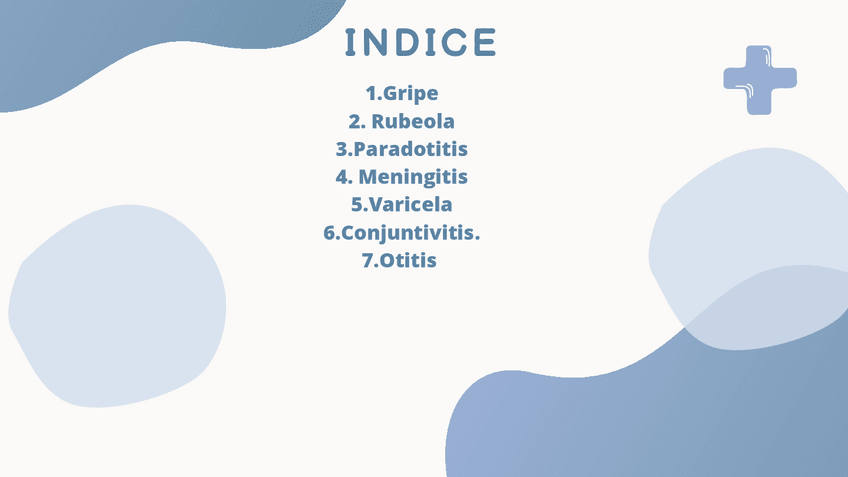 INDICE

1.Gripe
2. Rubeola
3.Paradotitis
4. Meningitis
5.Varicela
6.Conjuntivitis.
7.Otitis